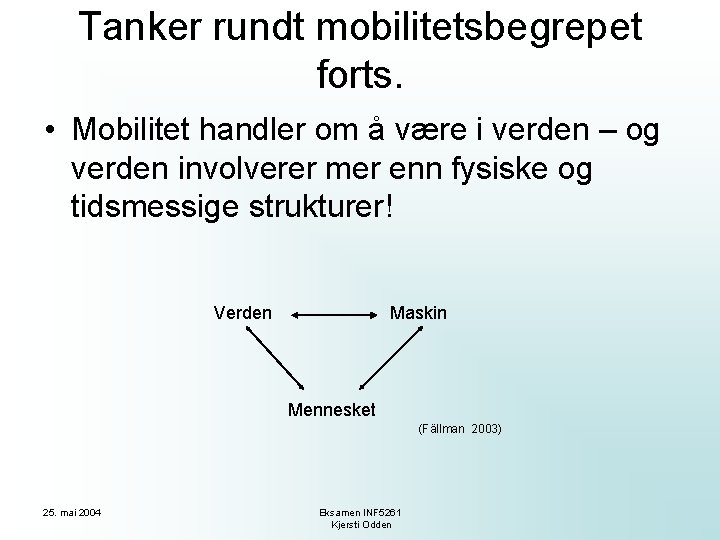 Tanker rundt mobilitetsbegrepet forts.

• Mobilitet handler om å være i verden – og verden involverer mer enn fysiske og tidsmessige strukturer!

Verden

Maskin

Mennesket

(Fällman 2003)

25. mai 2004

Eksamen INF5261
Kjersti Odden